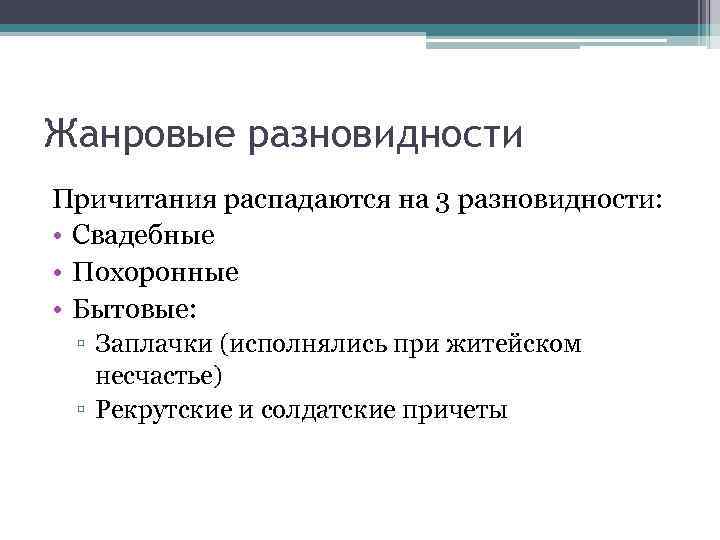 Жанровые разновидности

Причитания распадаются на 3 разновидности:
• Свадебные
• Похоронные
• Бытовые:
▫ Заплачки (исполнялись при житейском несчастье)
▫ Рекрутские и солдатские причеты